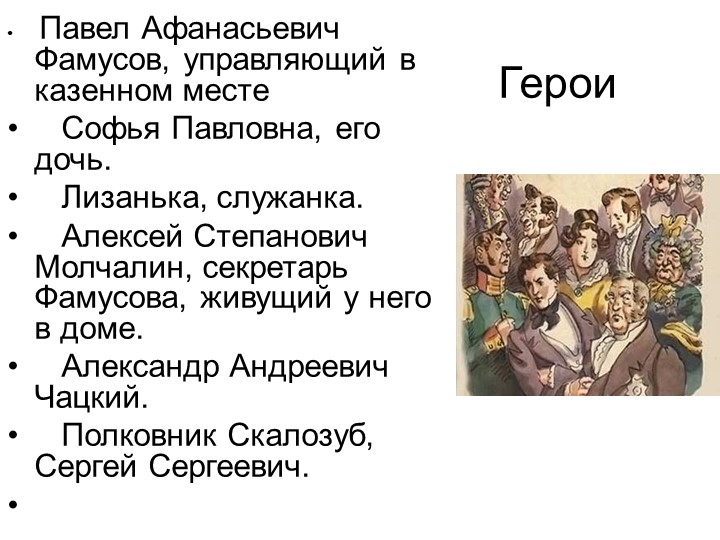 Герои

• Павел Афанасьевич Фамусов, управляющий в казенном месте
• Софья Павловна, его дочь.
• Лизанька, служанка.
• Алексей Степанович Молчалин, секретарь Фамусова, живущий у него в доме.
• Александр Андреевич Чацкий.
• Полковник Скалозуб, Сергей Сергеевич.
•